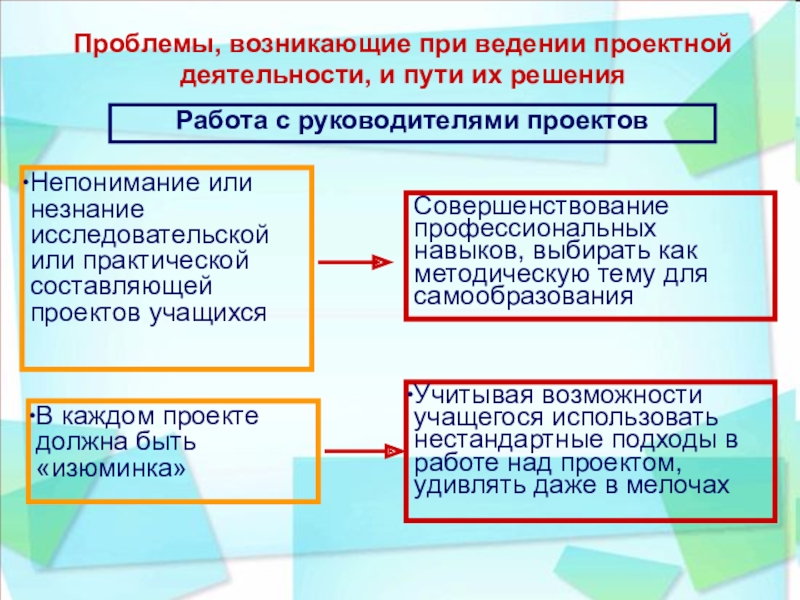 Проблемы, возникающие при ведении проектной деятельности, и пути их решения

Работа с руководителями проектов

•Непонимание или незнание исследовательской или практической составляющей проектов учащихся

Совершенствование профессиональных навыков, выбирать как методическую тему для самообразования

•В каждом проекте должна быть «изюминка»

•Учитывая возможности учащегося использовать нестандартные подходы в работе над проектом, удивлять даже в мелочах